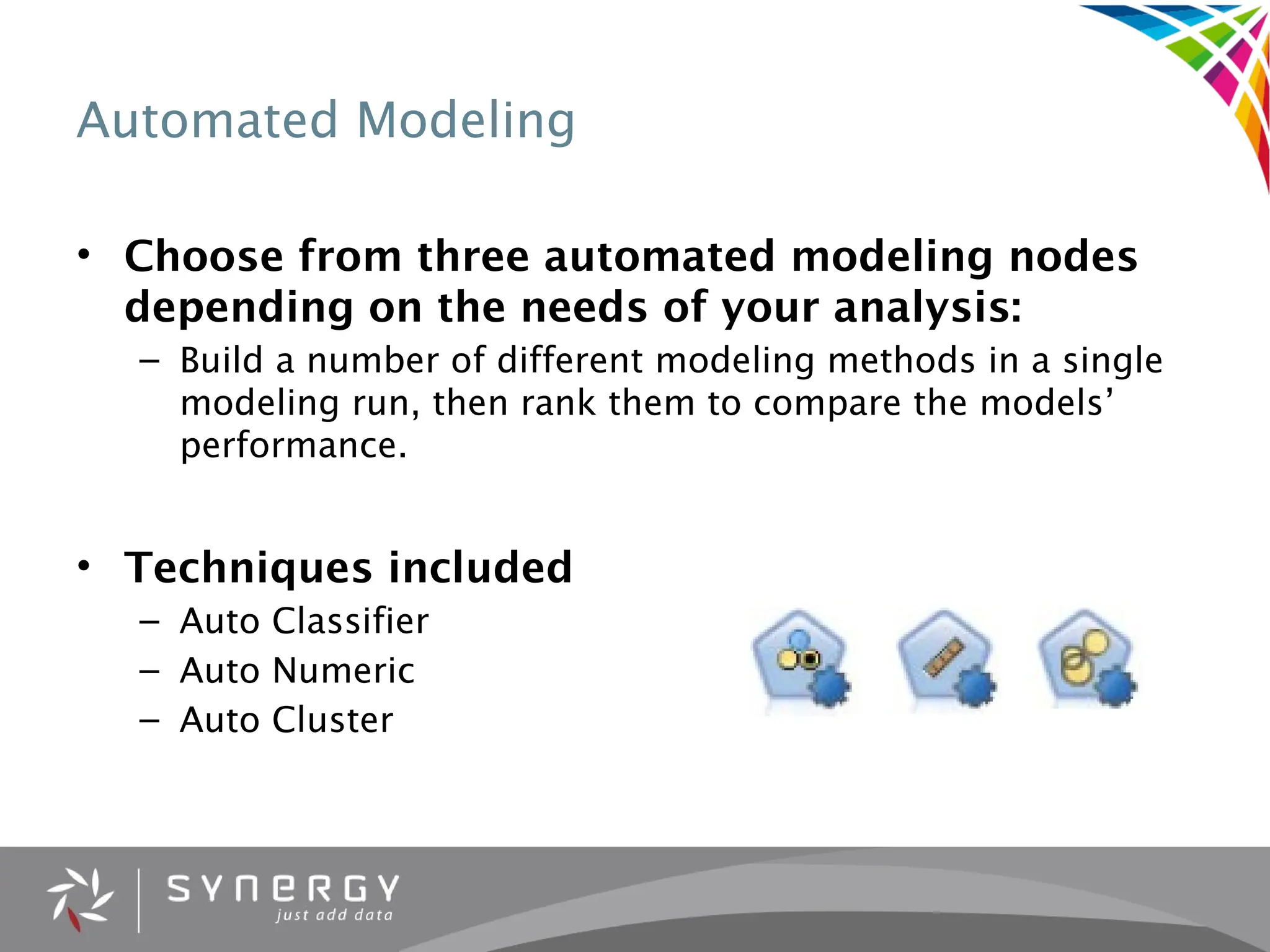 Automated Modeling

• Choose from three automated modeling nodes depending on the needs of your analysis:
– Build a number of different modeling methods in a single modeling run, then rank them to compare the models' performance.

• Techniques included
– Auto Classifier
– Auto Numeric
– Auto Cluster

SYNERGY
just add data